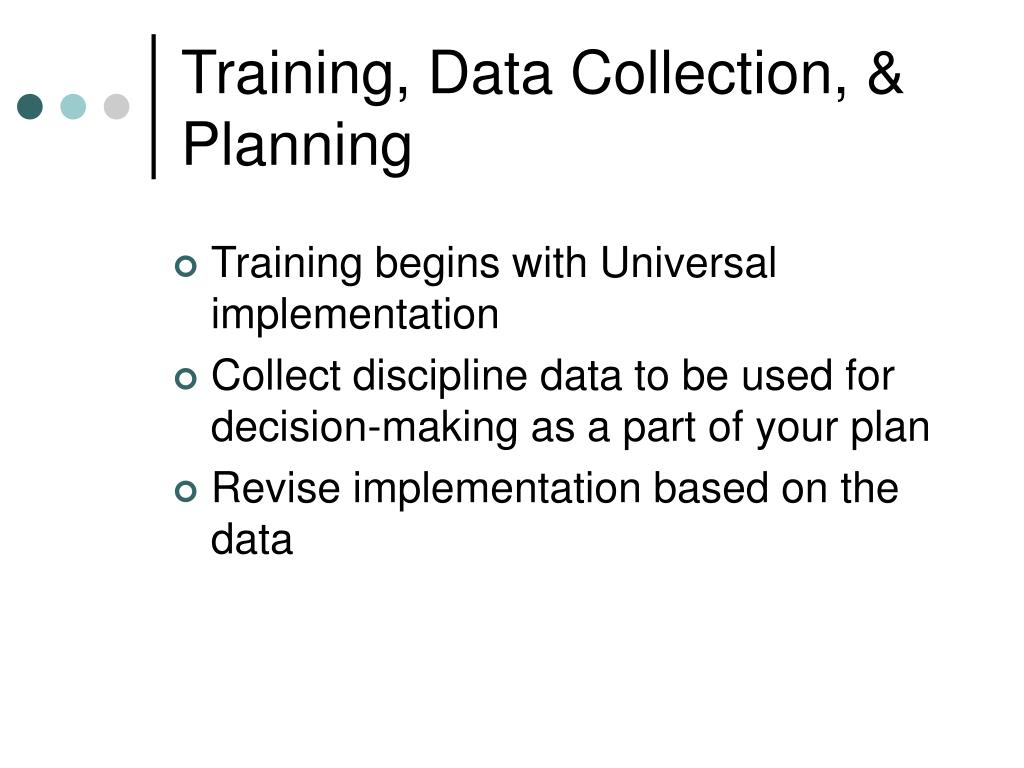 Training, Data Collection, & Planning

Training begins with Universal implementation

Collect discipline data to be used for decision-making as a part of your plan

Revise implementation based on the data